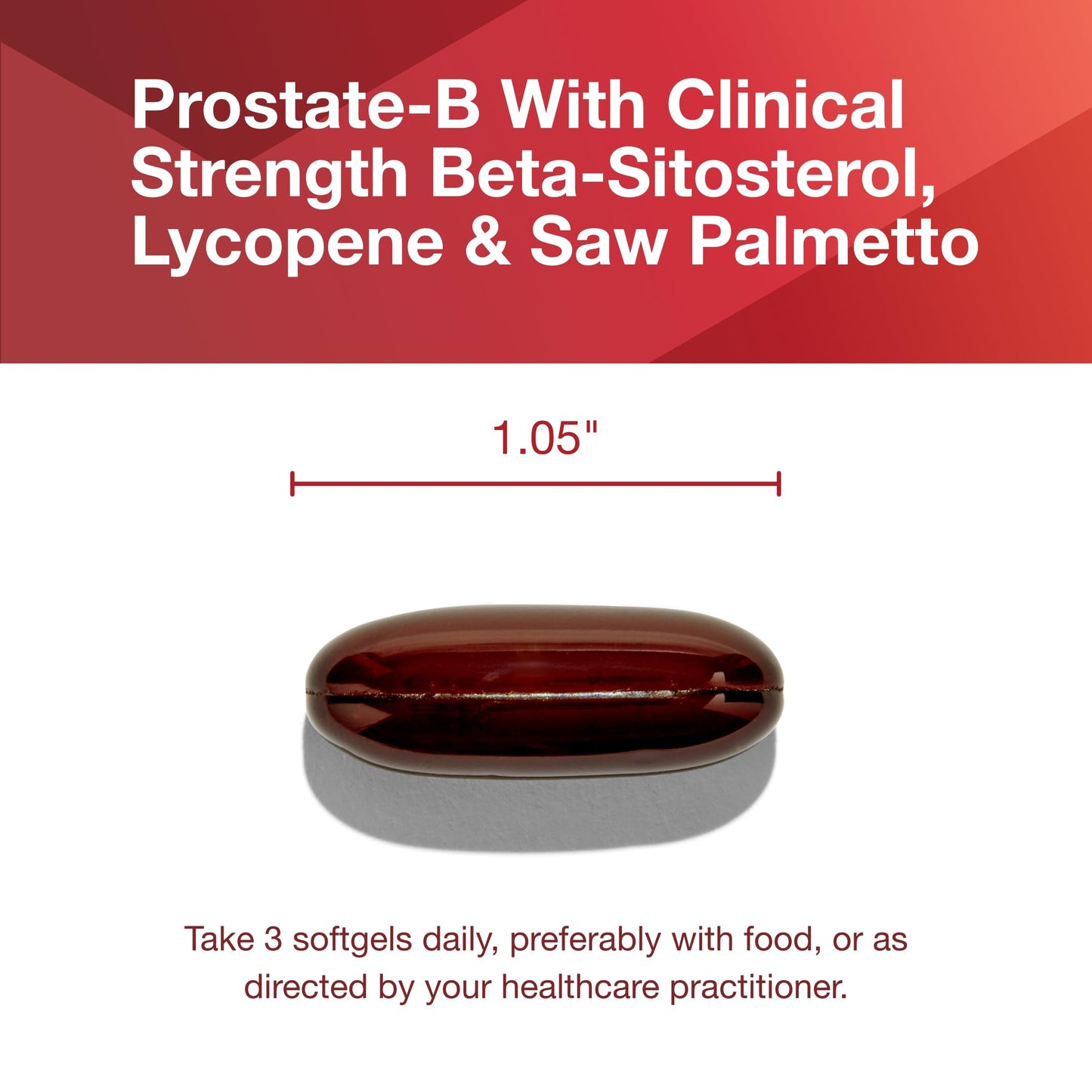 Prostate-B With Clinical Strength Beta-Sitosterol, Lycopene & Saw Palmetto

1.05"

Take 3 softgels daily, preferably with food, or as directed by your healthcare practitioner.